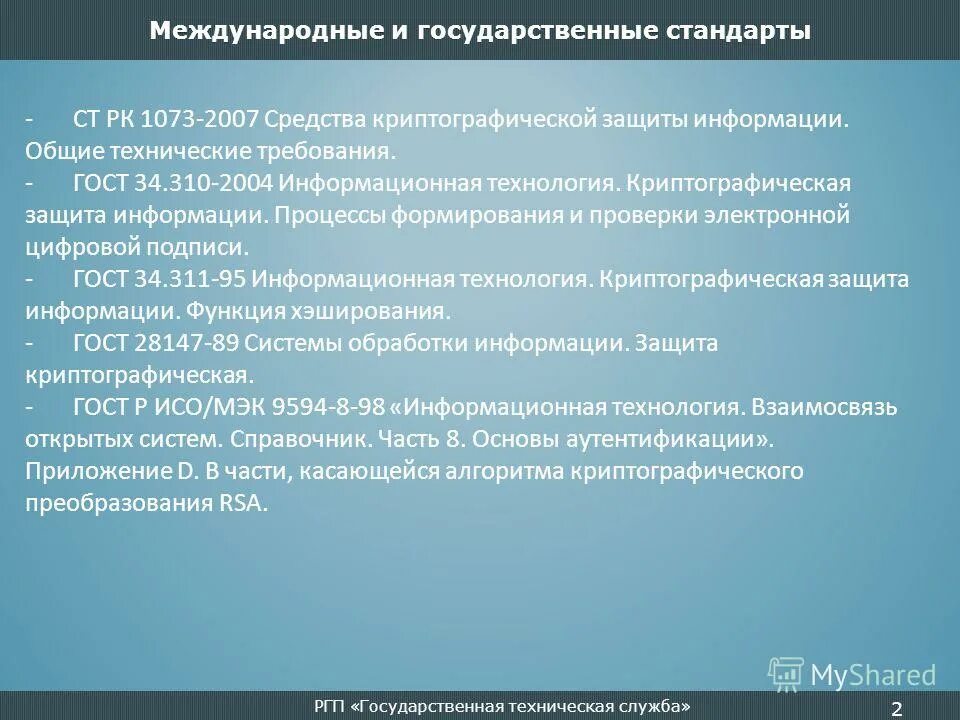 Международные и государственные стандарты

- СТ РК 1073-2007 Средства криптографической защиты информации. Общие технические требования.
- ГОСТ 34.310-2004 Информационная технология. Криптографическая защита информации. Процессы формирования и проверки электронной цифровой подписи.
- ГОСТ 34.311-95 Информационная технология. Криптографическая защита информации. Функция хэширования.
- ГОСТ 28147-89 Системы обработки информации. Защита криптографическая.
- ГОСТ Р ИСО/МЭК 9594-8-98 «Информационная технология. Взаимосвязь открытых систем. Справочник. Часть 8. Основы аутентификации». Приложение D. В части, касающейся алгоритма криптографического преобразования RSA.

MyShared

РГП «Государственная техническая служба»

2